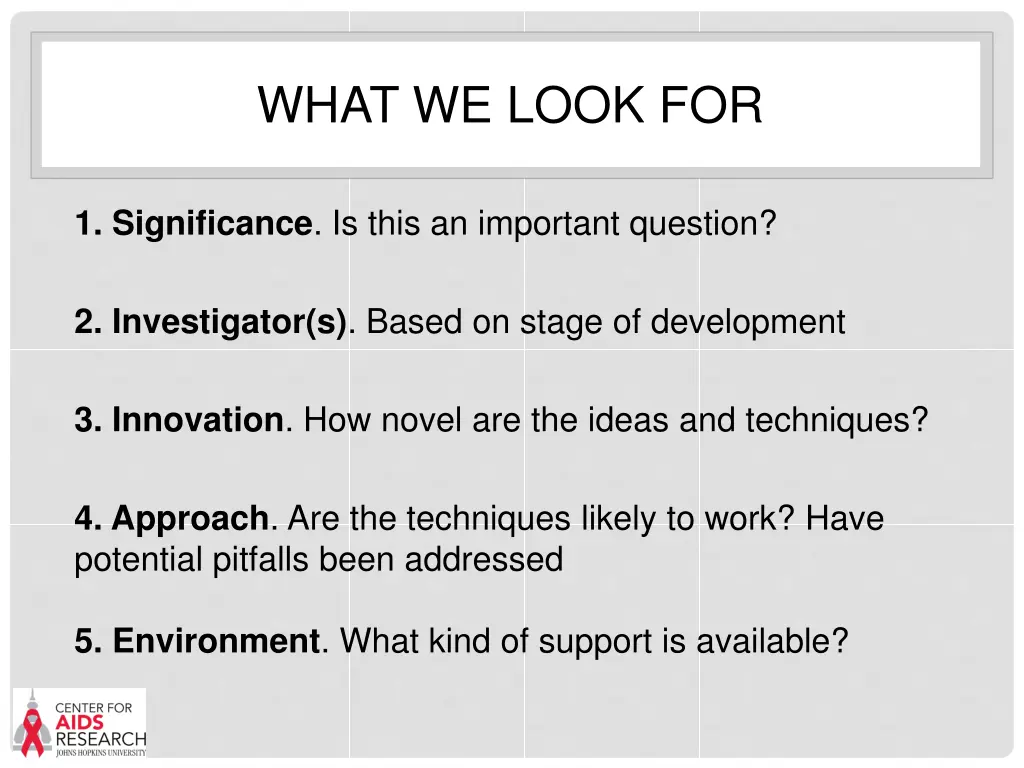 WHAT WE LOOK FOR

1. Significance. Is this an important question?

2. Investigator(s). Based on stage of development

3. Innovation. How novel are the ideas and techniques?

4. Approach. Are the techniques likely to work? Have potential pitfalls been addressed

5. Environment. What kind of support is available?

CENTER FOR AIDS RESEARCH JOHNS HOPKINS UNIVERSITY